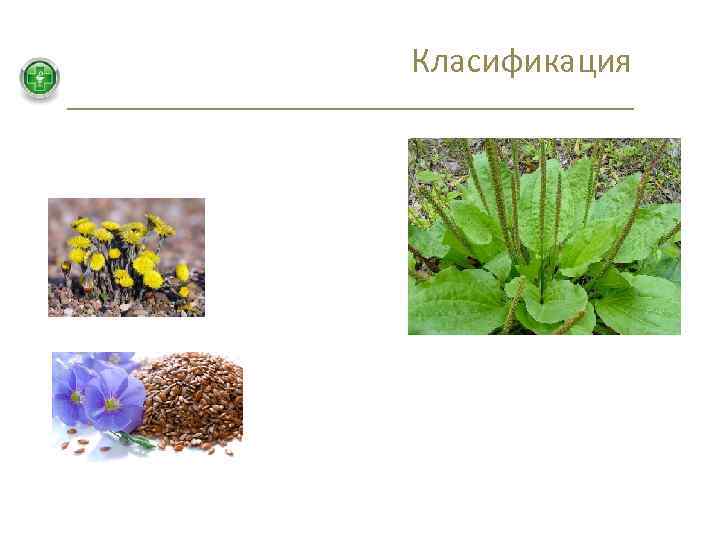 Класификация